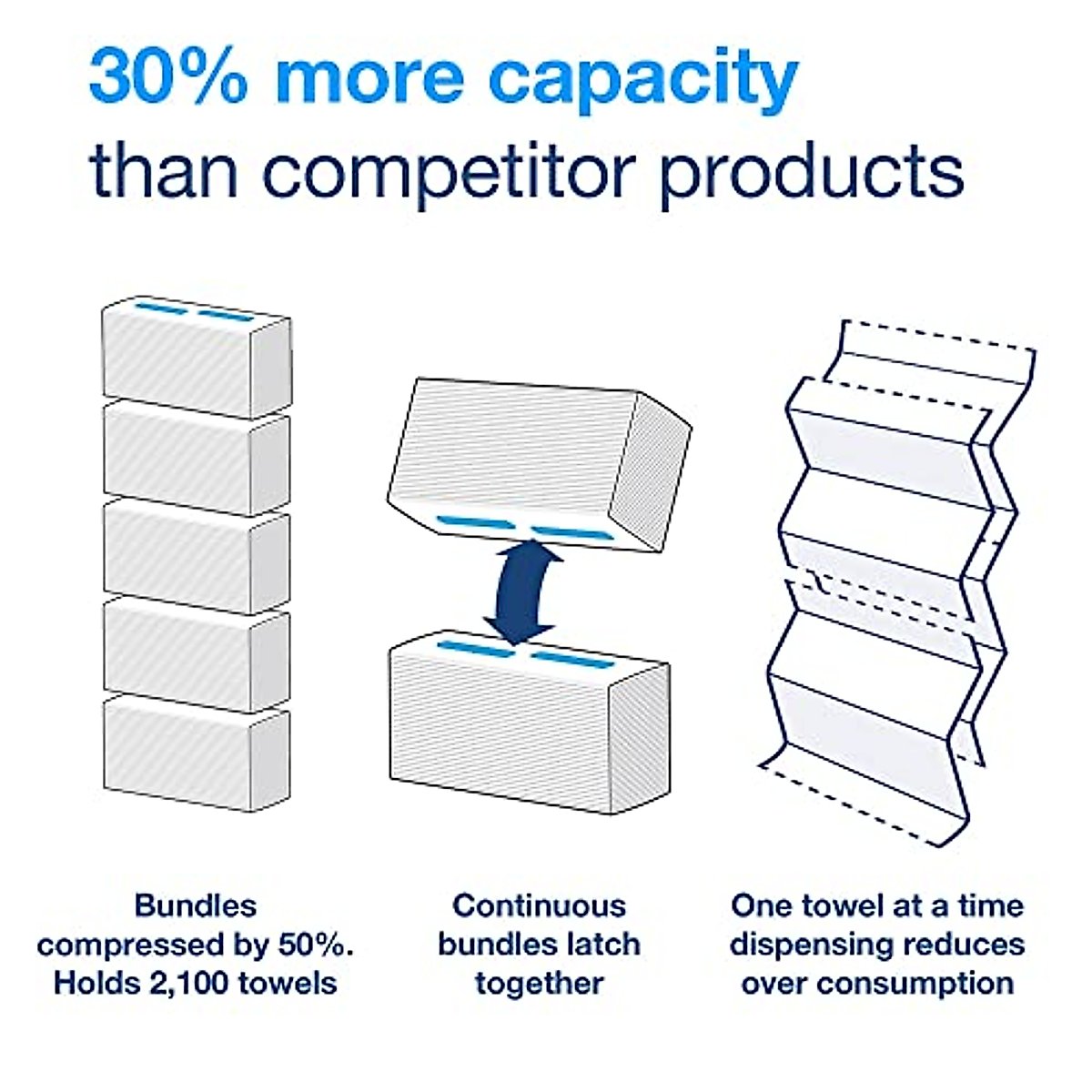 30% more capacity
than competitor products

Bundles compressed by 50%. Holds 2,100 towels

Continuous bundles latch together

One towel at a time dispensing reduces over consumption